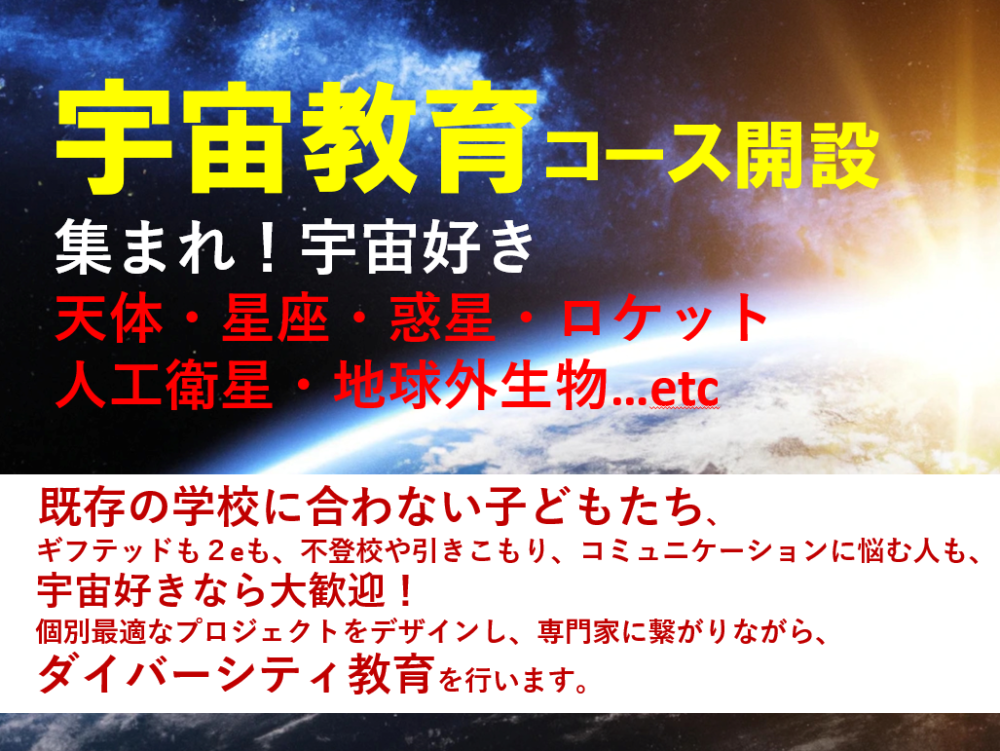 宇宙教育コース開設

集まれ！宇宙好き

天体・星座・惑星・ロケット
人工衛星・地球外生物…etc

既存の学校に合わない子どもたち、
ギフテッドも２eも、不登校や引きこもり、コミュニケーションに悩む人も、
宇宙好きなら大歓迎！
個別最適なプロジェクトをデザインし、専門家に繋がりながら、
ダイバーシティ教育を行います。